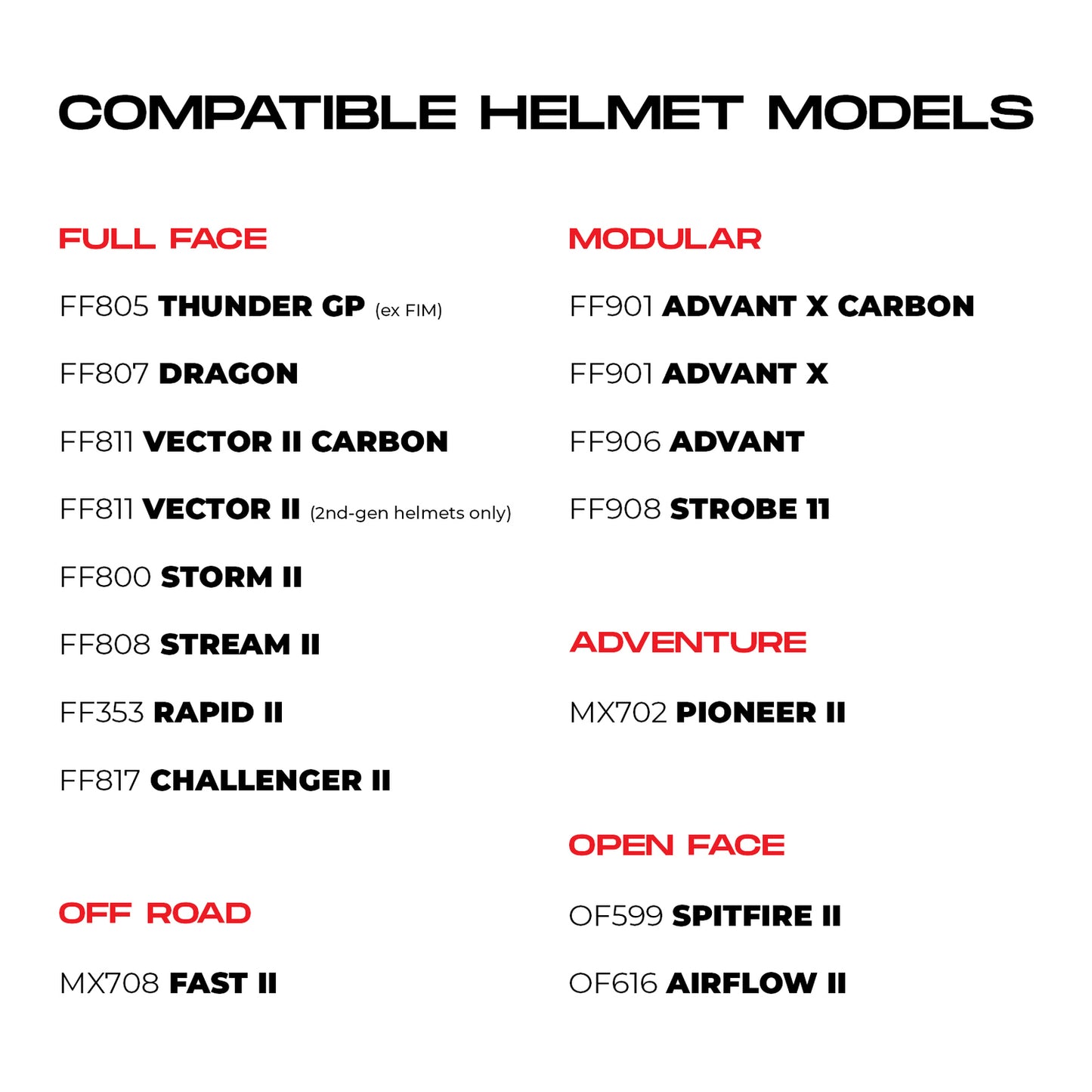 COMPATIBLE HELMET MODELS

FULL FACE

FF805 THUNDER GP (ex FIM)

FF807 DRAGON

FF811 VECTOR II CARBON

FF811 VECTOR II (2nd-gen helmets only)

FF800 STORM II

FF808 STREAM II

FF353 RAPID II

FF817 CHALLENGER II

OFF ROAD

MX708 FAST II

MODULAR

FF901 ADVANT X CARBON

FF901 ADVANT X

FF906 ADVANT

FF908 STROBE 11

ADVENTURE

MX702 PIONEER II

OPEN FACE

OF599 SPITFIRE II

OF616 AIRFLOW II